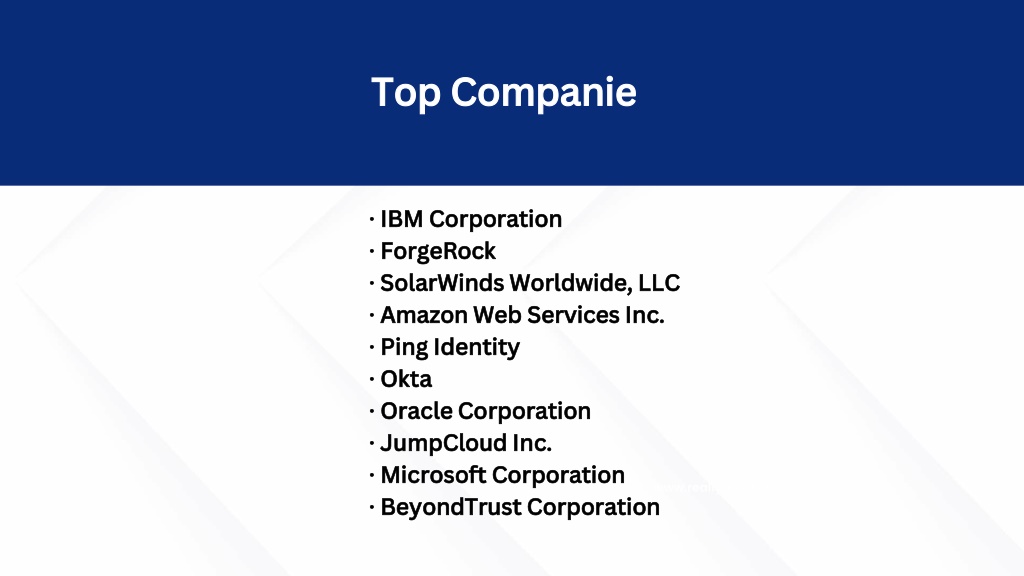 Top Companie

· IBM Corporation
· ForgeRock
· SolarWinds Worldwide, LLC
· Amazon Web Services Inc.
· Ping Identity
· Okta
· Oracle Corporation
· JumpCloud Inc.
· Microsoft Corporation
· BeyondTrust Corporation